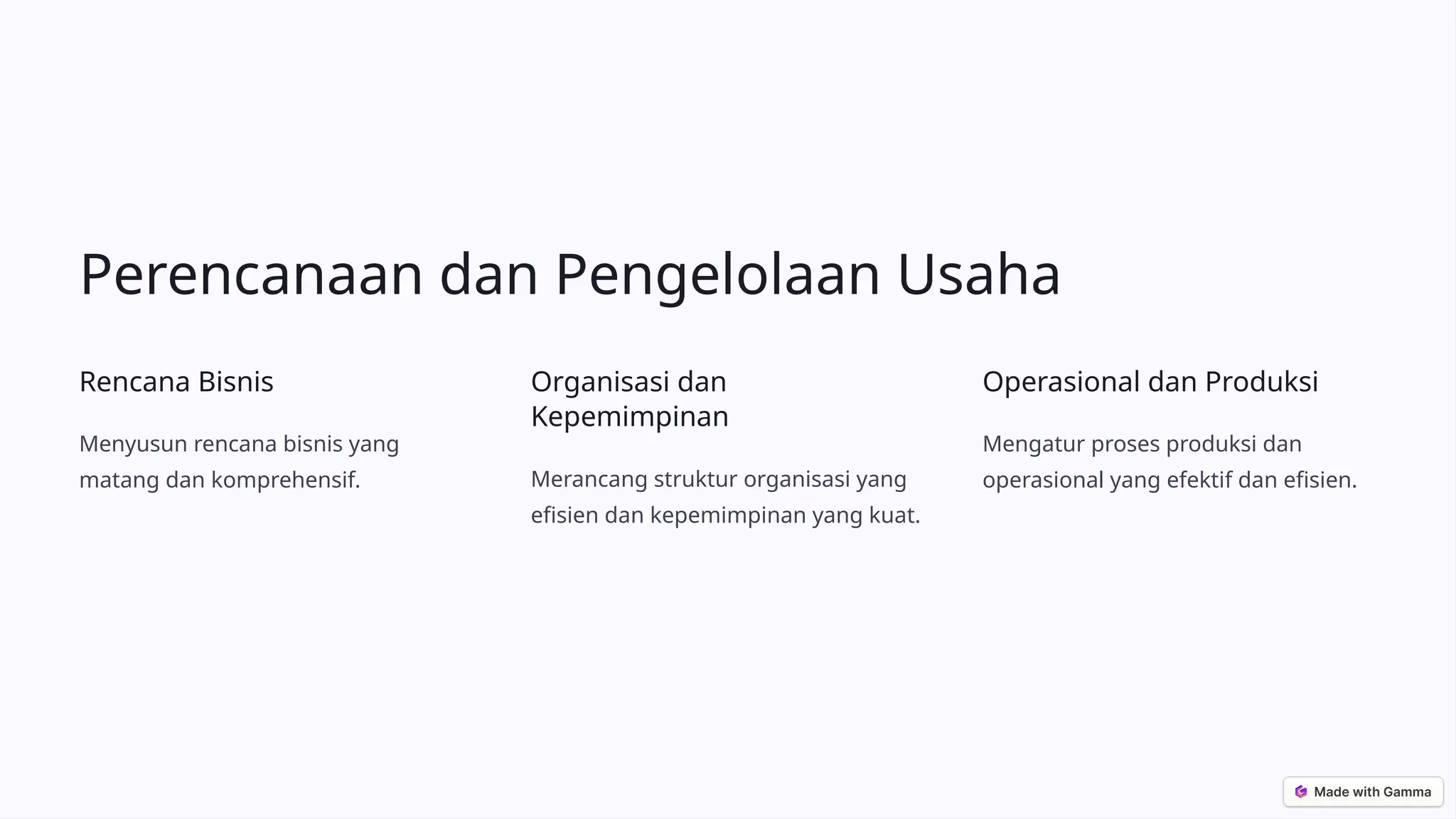 Perencanaan dan Pengelolaan Usaha

Rencana Bisnis

Menyusun rencana bisnis yang matang dan komprehensif.

Organisasi dan Kepemimpinan

Merancang struktur organisasi yang efisien dan kepemimpinan yang kuat.

Operasional dan Produksi

Mengatur proses produksi dan operasional yang efektif dan efisien.

Made with Gamma